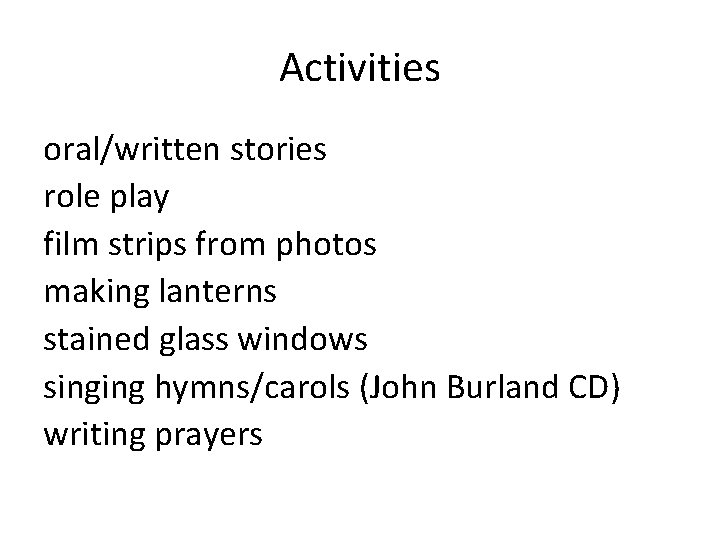 Activities

oral/written stories
role play
film strips from photos
making lanterns
stained glass windows
singing hymns/carols (John Burland CD)
writing prayers